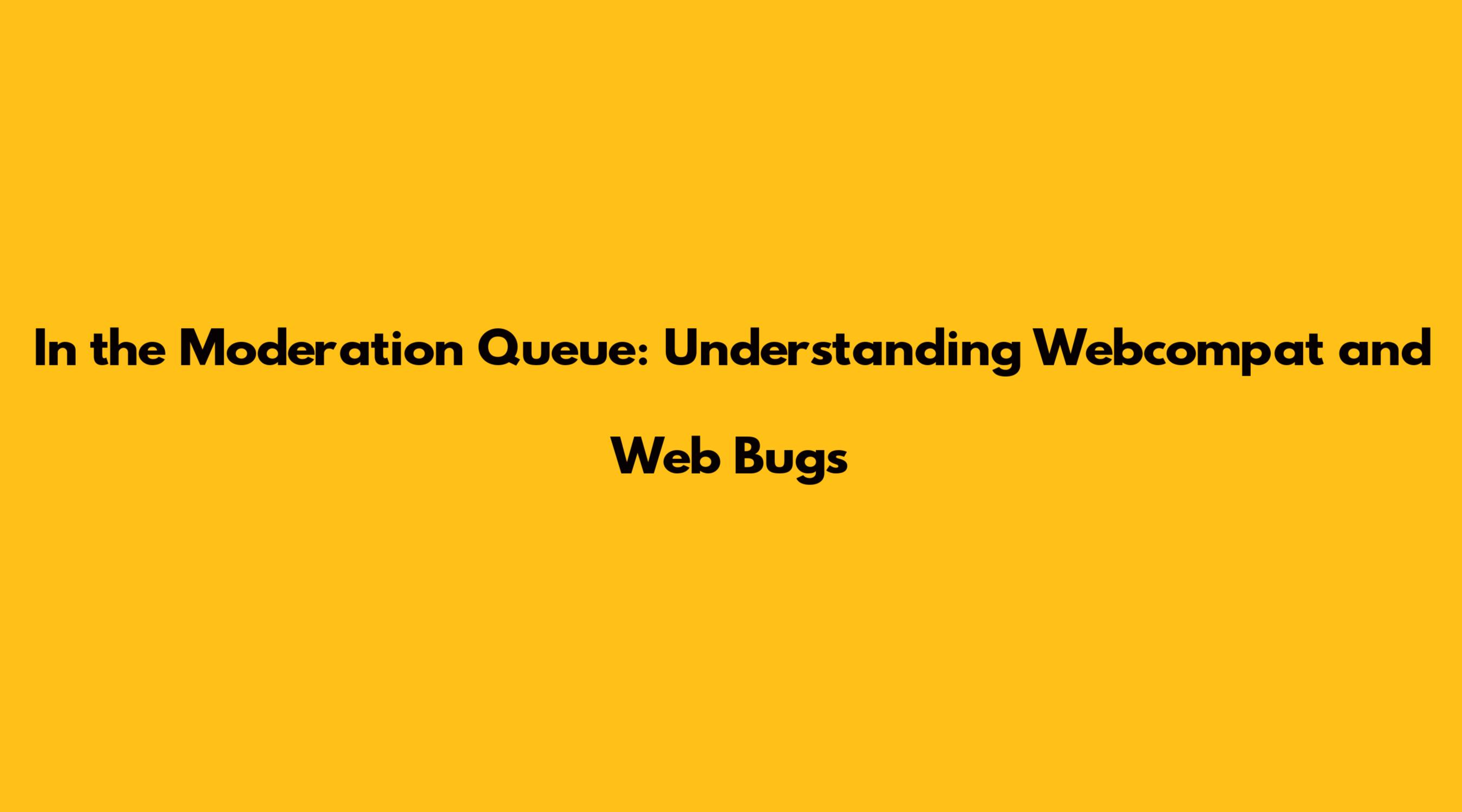 In the Moderation Queue: Understanding Webcompat and Web Bugs